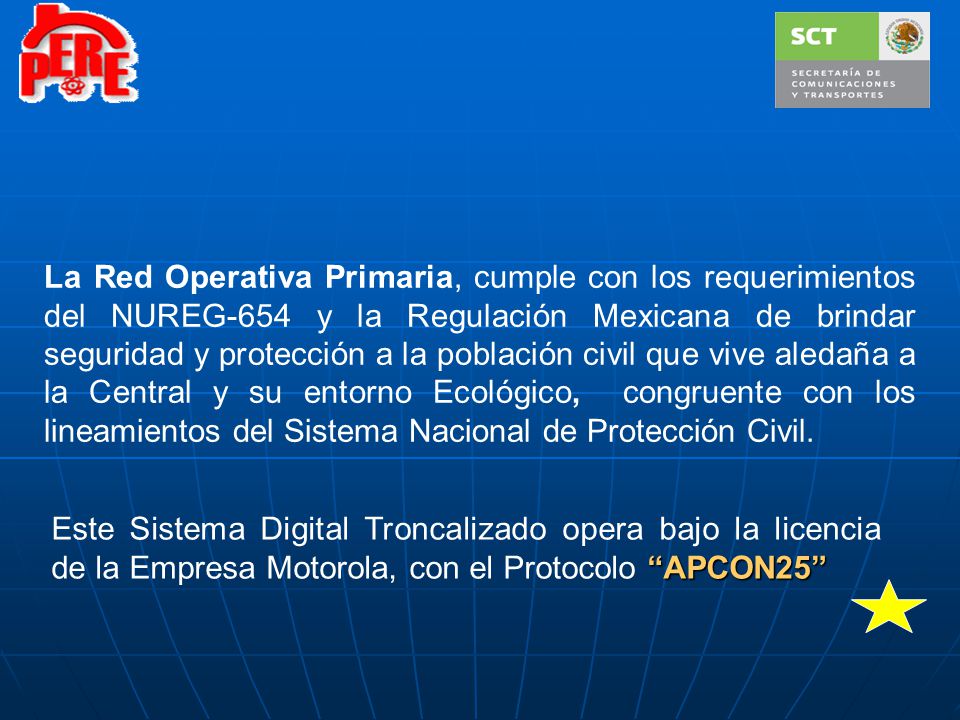 PERE

SCT
SECRETARÍA DE COMUNICACIONES Y TRANSPORTES

La Red Operativa Primaria, cumple con los requerimientos del NUREG-654 y la Regulación Mexicana de brindar seguridad y protección a la población civil que vive aledaña a la Central y su entorno Ecológico, congruente con los lineamientos del Sistema Nacional de Protección Civil.

Este Sistema Digital Troncalizado opera bajo la licencia de la Empresa Motorola, con el Protocolo “APCON25”